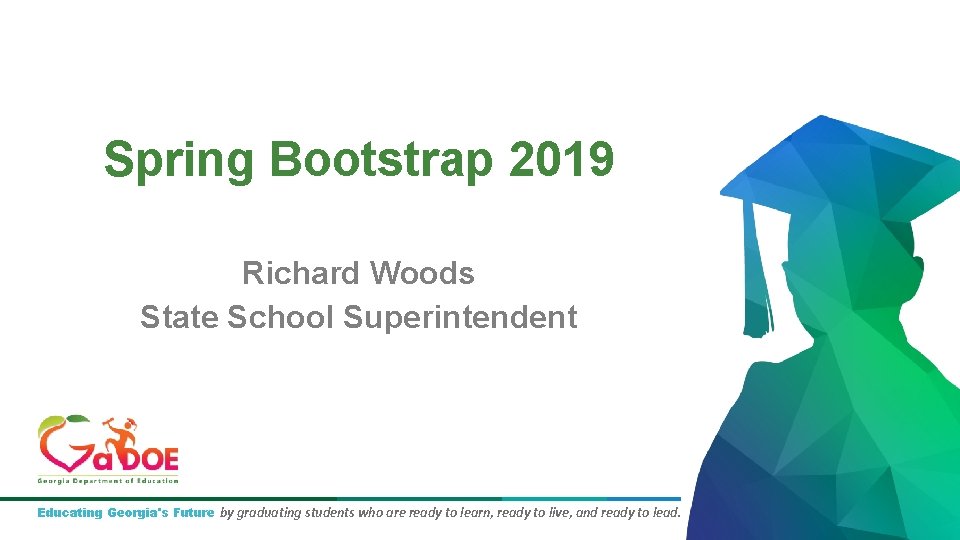 Spring Bootstrap 2019

Richard Woods
State School Superintendent

GaDOE
Georgia Department of Education

Educating Georgia's Future by graduating students who are ready to learn, ready to live, and ready to lead.